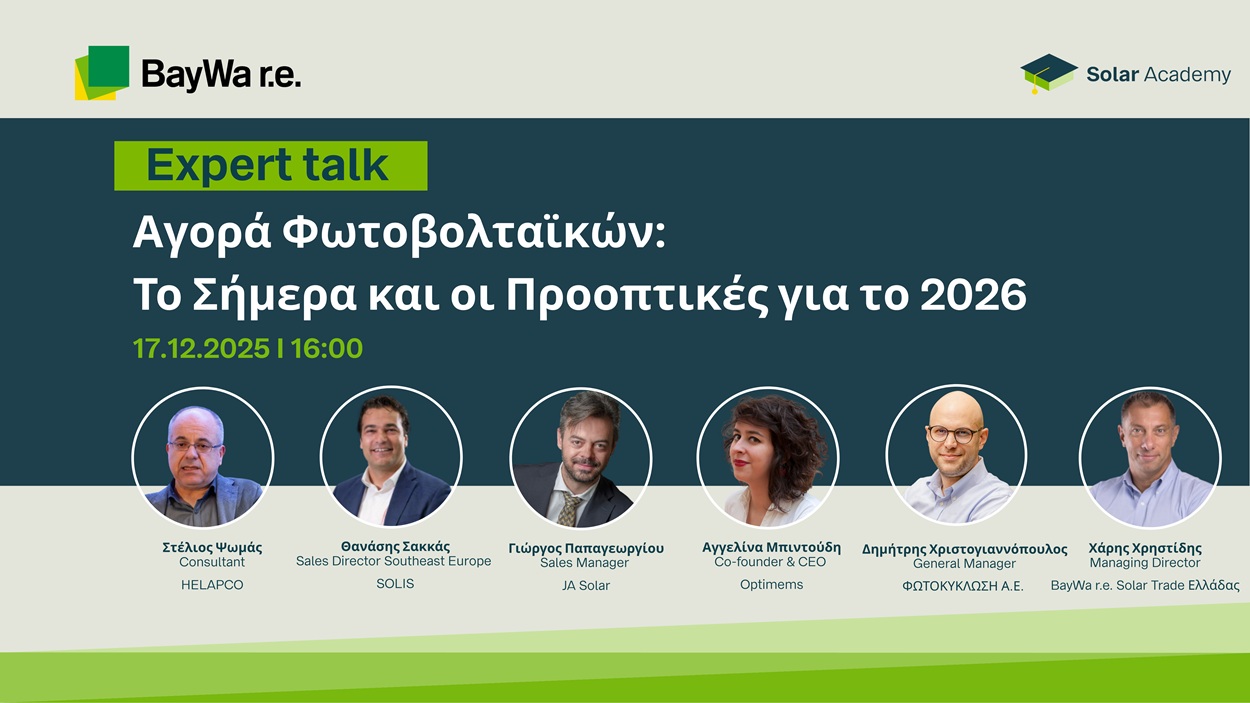 BayWa r.e.

Solar Academy

Expert talk

Αγορά Φωτοβολταϊκών:
Το Σήμερα και οι Προοπτικές για το 2026

17.12.2025 I 16:00

Στέλιος Ψωμάς
Consultant
HELAPCO

Θανάσης Σακκάς
Sales Director Southeast Europe
SOLIS

Γιώργος Παπαγεωργίου
Sales Manager
JA Solar

Αγγελίνα Μπιντούδη
Co-founder & CEO
Optimems

Δημήτρης Χριστογιαννόπουλος
General Manager
ΦΩΤΟΚΥΚΛΩΣΗ Α.Ε.

Χάρης Χρηστίδης
Managing Director
BayWa r.e. Solar Trade Ελλάδας